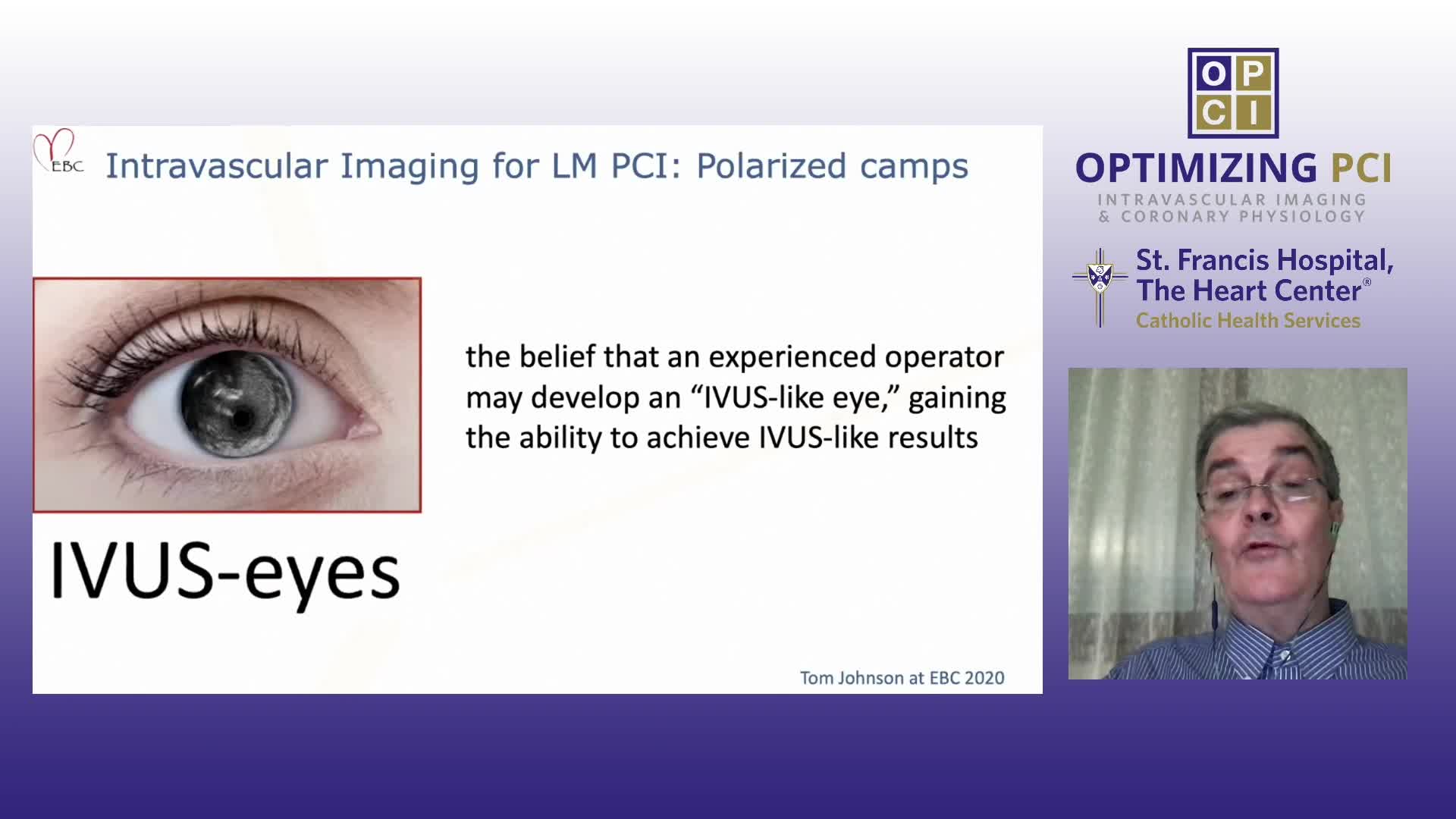 EBC Intravascular Imaging for LM PCI: Polarized camps

the belief that an experienced operator may develop an “IVUS-like eye,” gaining the ability to achieve IVUS-like results

IVUS-eyes

Tom Johnson at EBC 2020

O P C I

OPTIMIZING PCI

INTRAVASCULAR IMAGING & CORONARY PHYSIOLOGY

St. Francis Hospital, The Heart Center®
Catholic Health Services